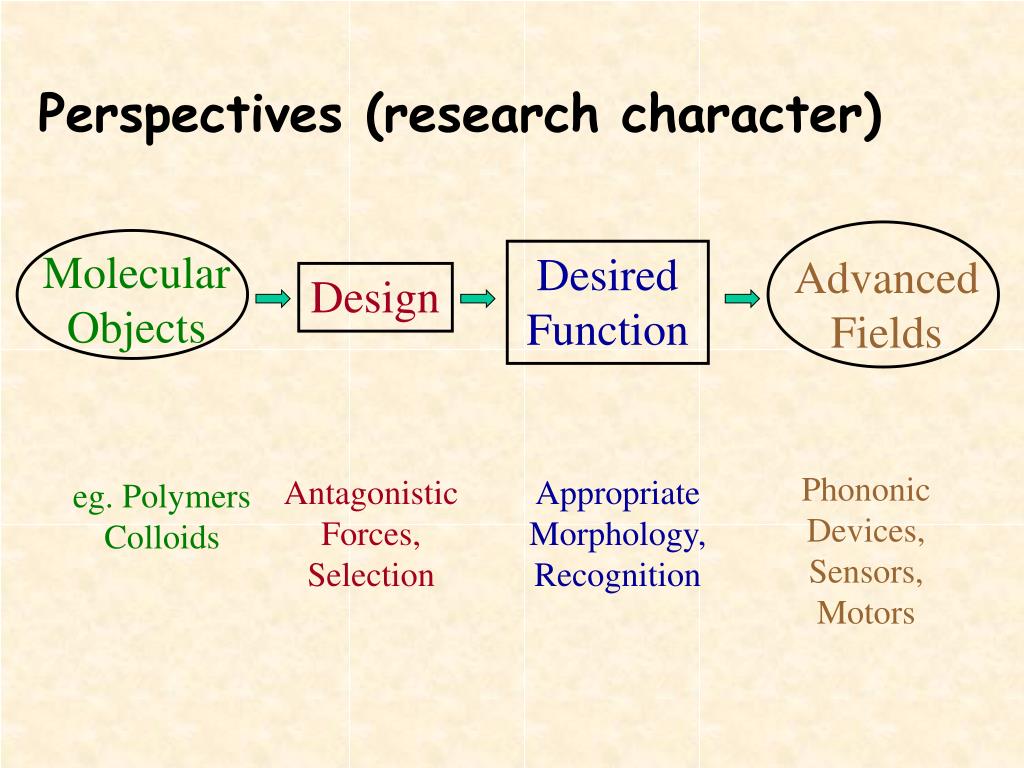 Perspectives (research character)

Molecular Objects

Design

Desired Function

Advanced Fields

eg. Polymers Colloids

Antagonistic Forces, Selection

Appropriate Morphology, Recognition

Phononic Devices, Sensors, Motors